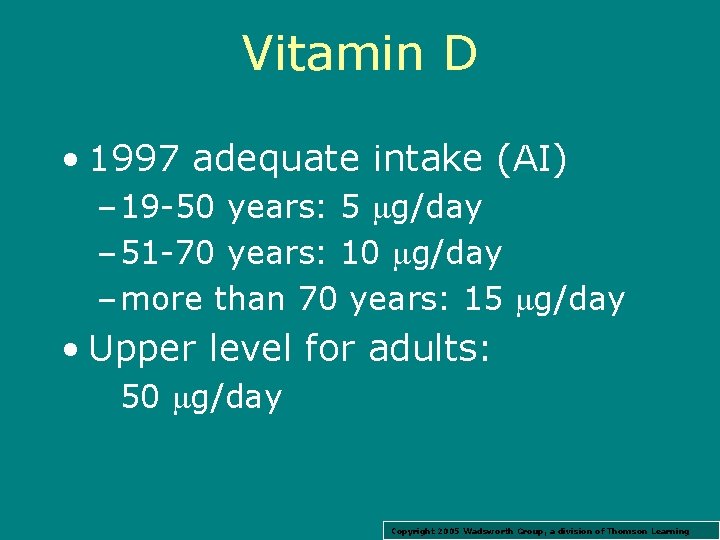 Vitamin D

• 1997 adequate intake (AI)
– 19-50 years: 5 μg/day
– 51-70 years: 10 μg/day
– more than 70 years: 15 μg/day

• Upper level for adults:
50 μg/day

Copyright 2005 Wadsworth Group, a division of Thomson Learning